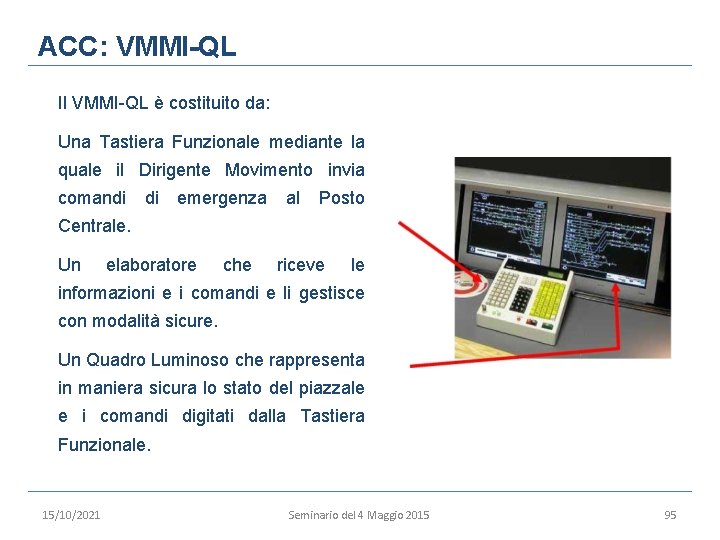 ACC: VMMI-QL

Il VMMI-QL è costituito da:

Una Tastiera Funzionale mediante la quale il Dirigente Movimento invia comandi di emergenza al Posto Centrale.

Un elaboratore che riceve le informazioni e i comandi e li gestisce con modalità sicure.

Un Quadro Luminoso che rappresenta in maniera sicura lo stato del piazzale e i comandi digitati dalla Tastiera Funzionale.

15/10/2021 Seminario del 4 Maggio 2015 95